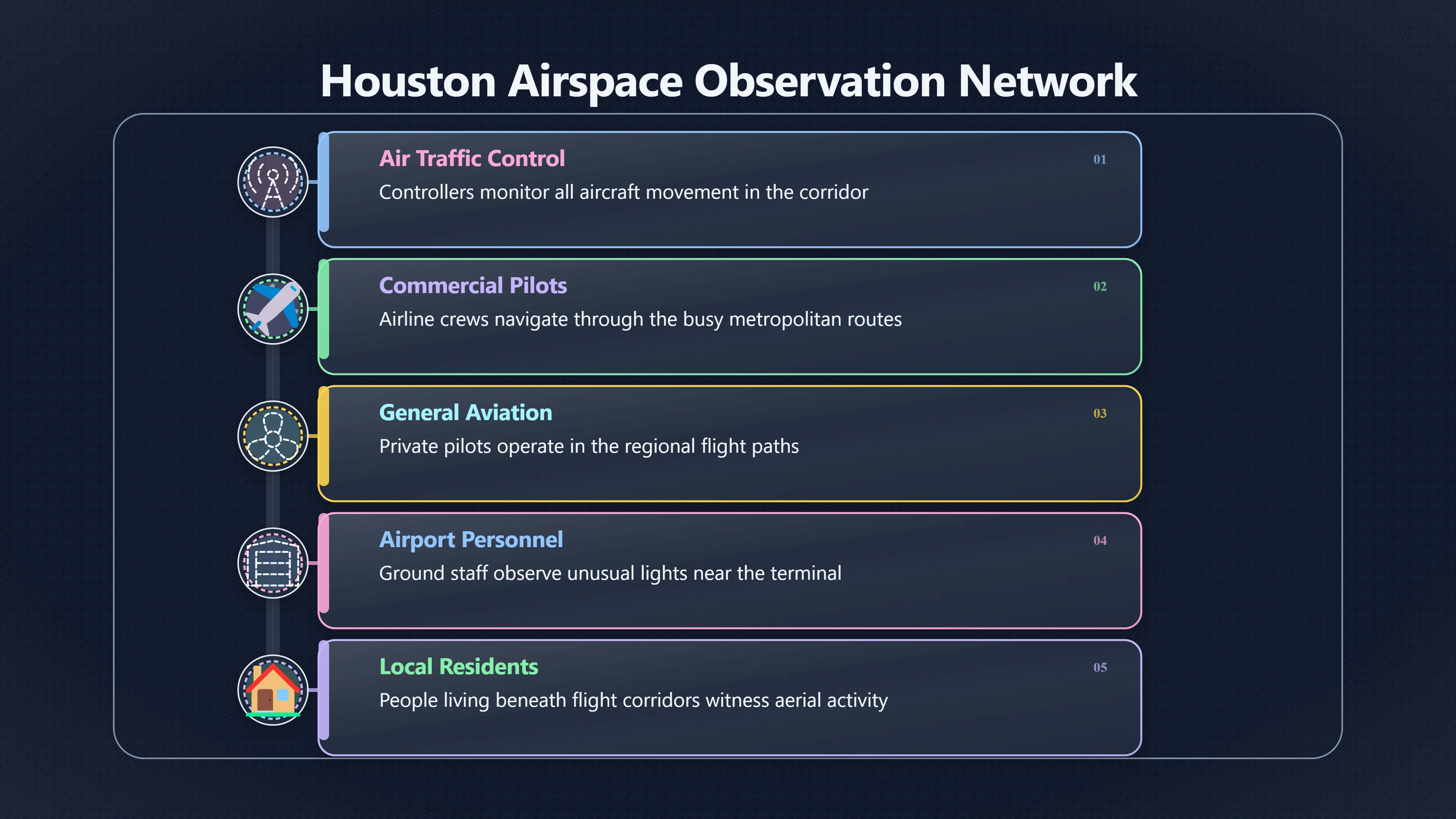 Houston Airspace Observation Network

Air Traffic Control
01
Controllers monitor all aircraft movement in the corridor

Commercial Pilots
02
Airline crews navigate through the busy metropolitan routes

General Aviation
03
Private pilots operate in the regional flight paths

Airport Personnel
04
Ground staff observe unusual lights near the terminal

Local Residents
05
People living beneath flight corridors witness aerial activity